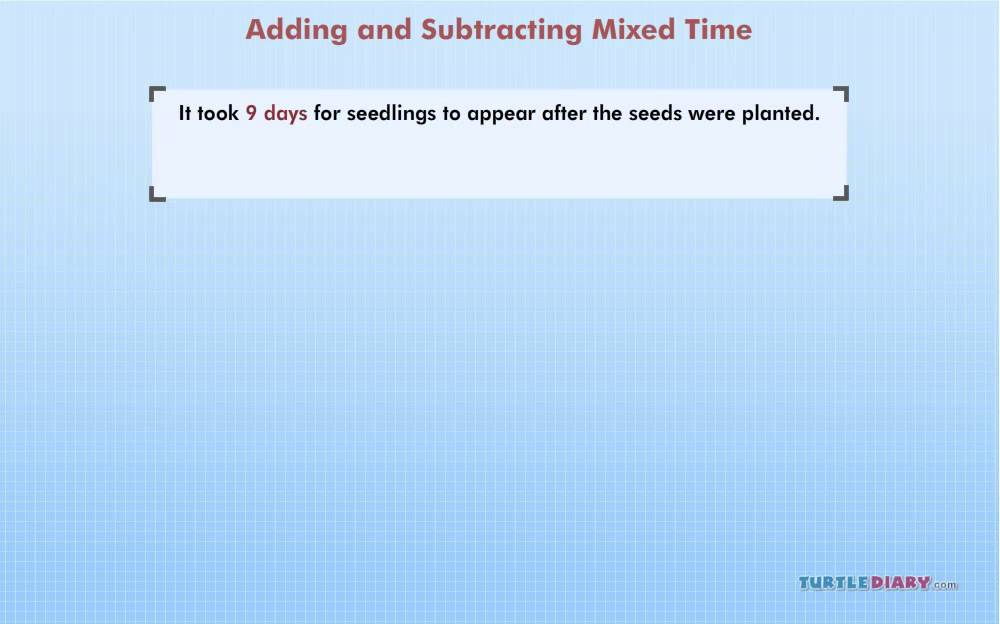 Adding and Subtracting Mixed Time

It took 9 days for seedlings to appear after the seeds were planted.

TURTLEDIARY.com